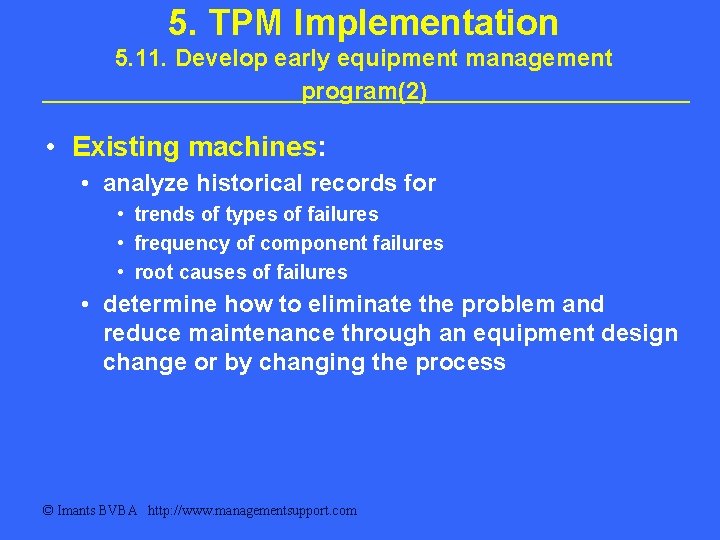 5. TPM Implementation
5.11. Develop early equipment management program(2)

• Existing machines:
  • analyze historical records for
    • trends of types of failures
    • frequency of component failures
    • root causes of failures
  • determine how to eliminate the problem and reduce maintenance through an equipment design change or by changing the process

© Imants BVBA http://www.managementsupport.com